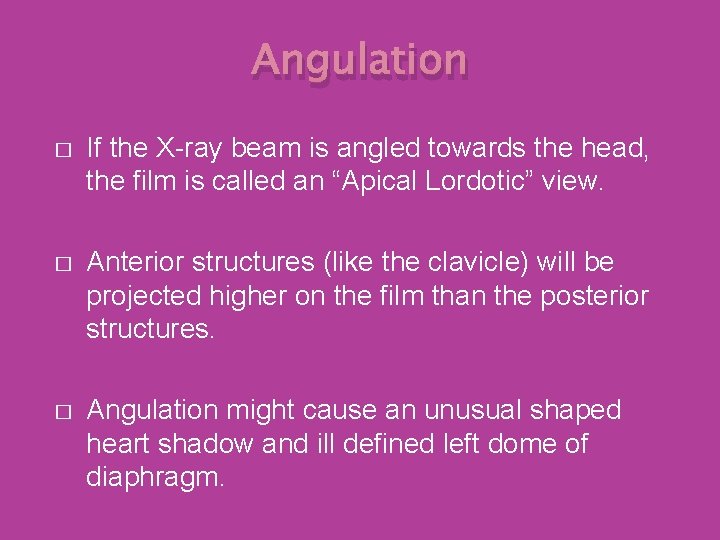 Angulation

□ If the X-ray beam is angled towards the head, the film is called an “Apical Lordotic” view.

□ Anterior structures (like the clavicle) will be projected higher on the film than the posterior structures.

□ Angulation might cause an unusual shaped heart shadow and ill defined left dome of diaphragm.